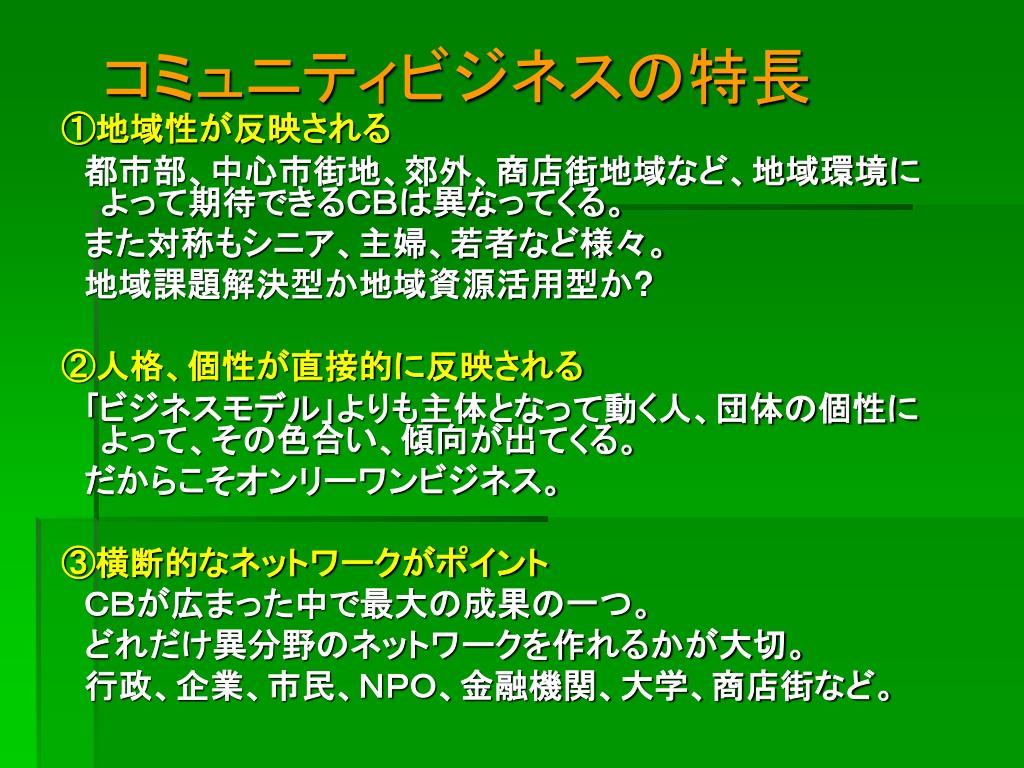 コミュニティビジネスの特長

①地域性が反映される

都市部、中心市街地、郊外、商店街地域など、地域環境によって期待できるCBは異なってくる。

また対称もシニア、主婦、若者など様々。

地域課題解決型か地域資源活用型か？

②人格、個性が直接的に反映される

「ビジネスモデル」よりも主体となって動く人、団体の個性によって、その色合い、傾向が出てくる。

だからこそオンリーワンビジネス。

③横断的なネットワークがポイント

CBが広まった中で最大の成果の一つ。

どれだけ異分野のネットワークを作れるかが大切。

行政、企業、市民、NPO、金融機関、大学、商店街など。